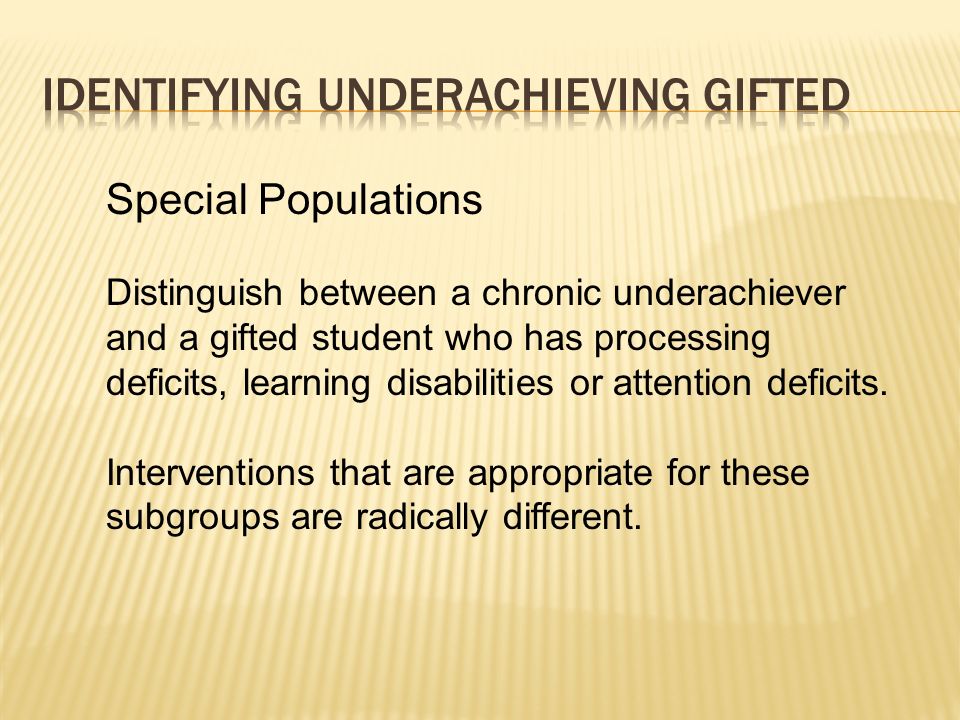 IDENTIFYING UNDERACHIEVING GIFTED

Special Populations

Distinguish between a chronic underachiever and a gifted student who has processing deficits, learning disabilities or attention deficits.

Interventions that are appropriate for these subgroups are radically different.